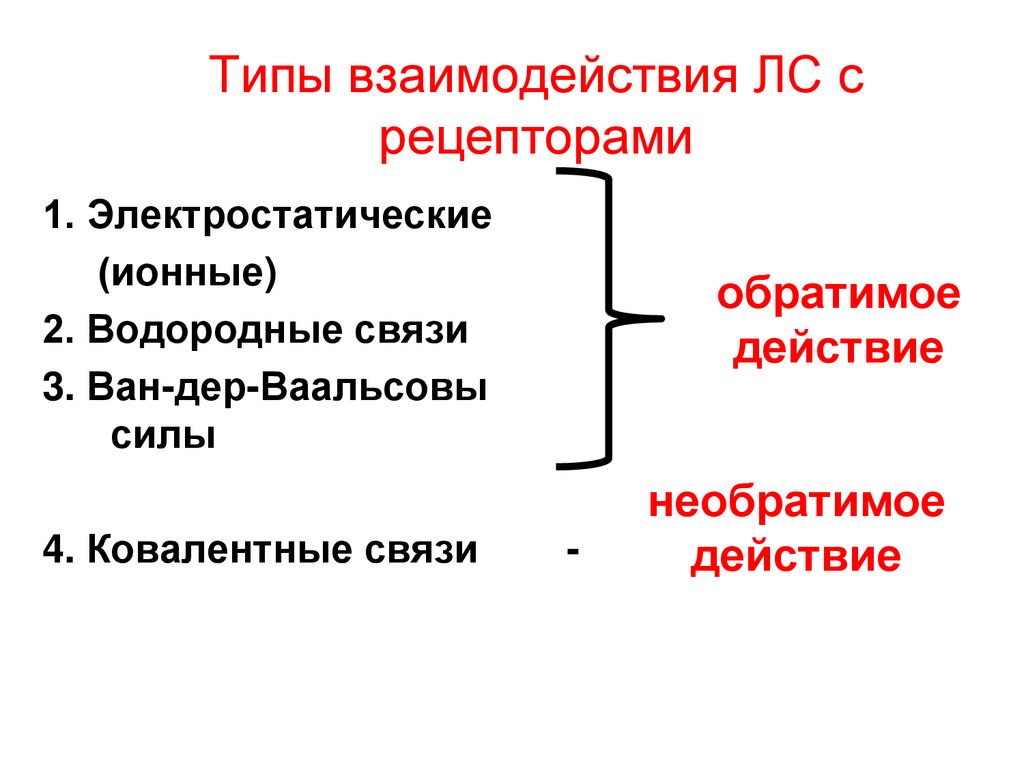 Типы взаимодействия ЛС с рецепторами

1. Электростатические (ионные)
2. Водородные связи
3. Ван-дер-Ваальсовы силы

обратимое действие

4. Ковалентные связи -

необратимое действие